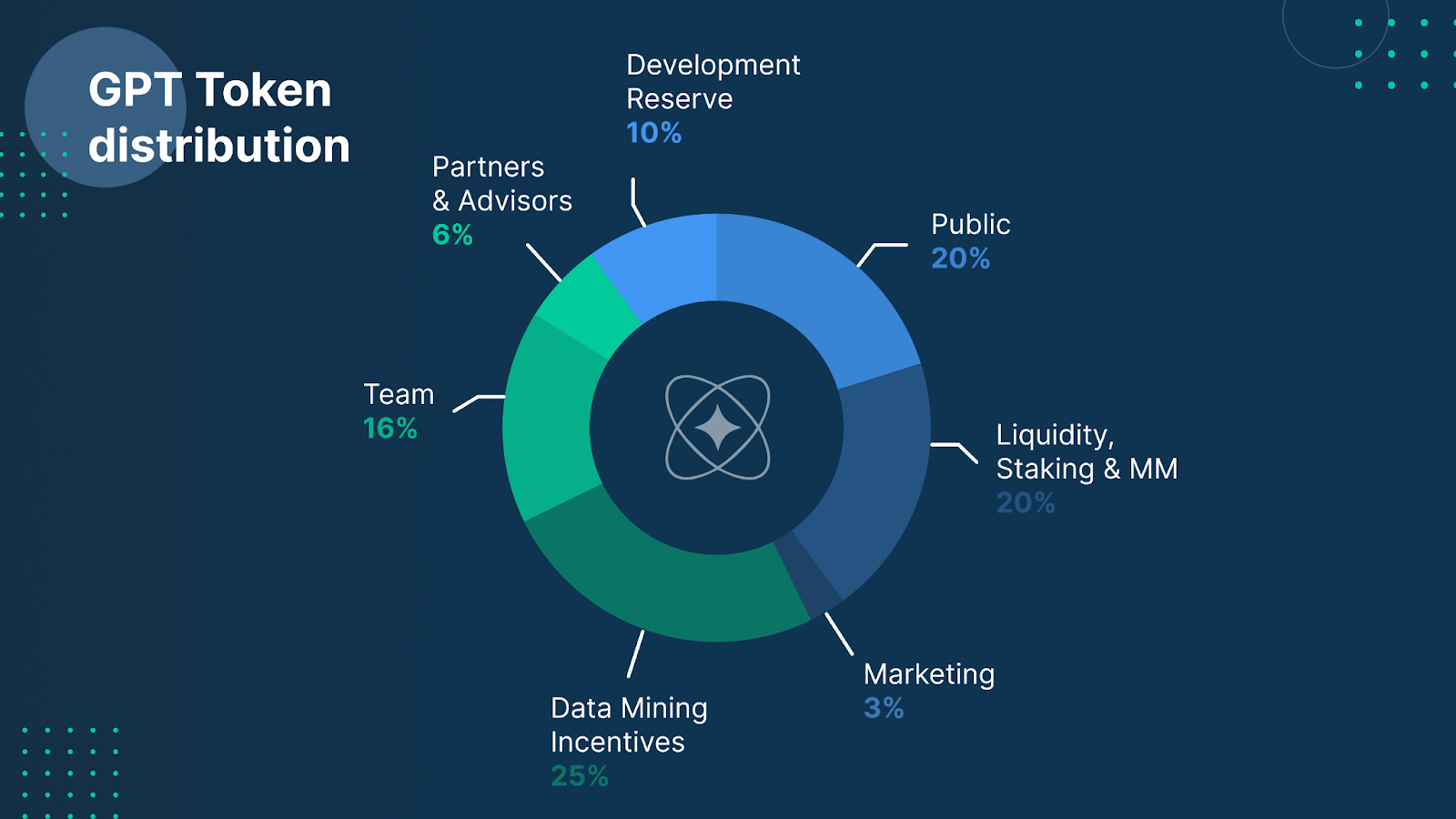 GPT Token distribution

Development Reserve
10%

Partners & Advisors
6%

Public
20%

Team
16%

Liquidity, Staking & MM
20%

Marketing
3%

Data Mining Incentives
25%